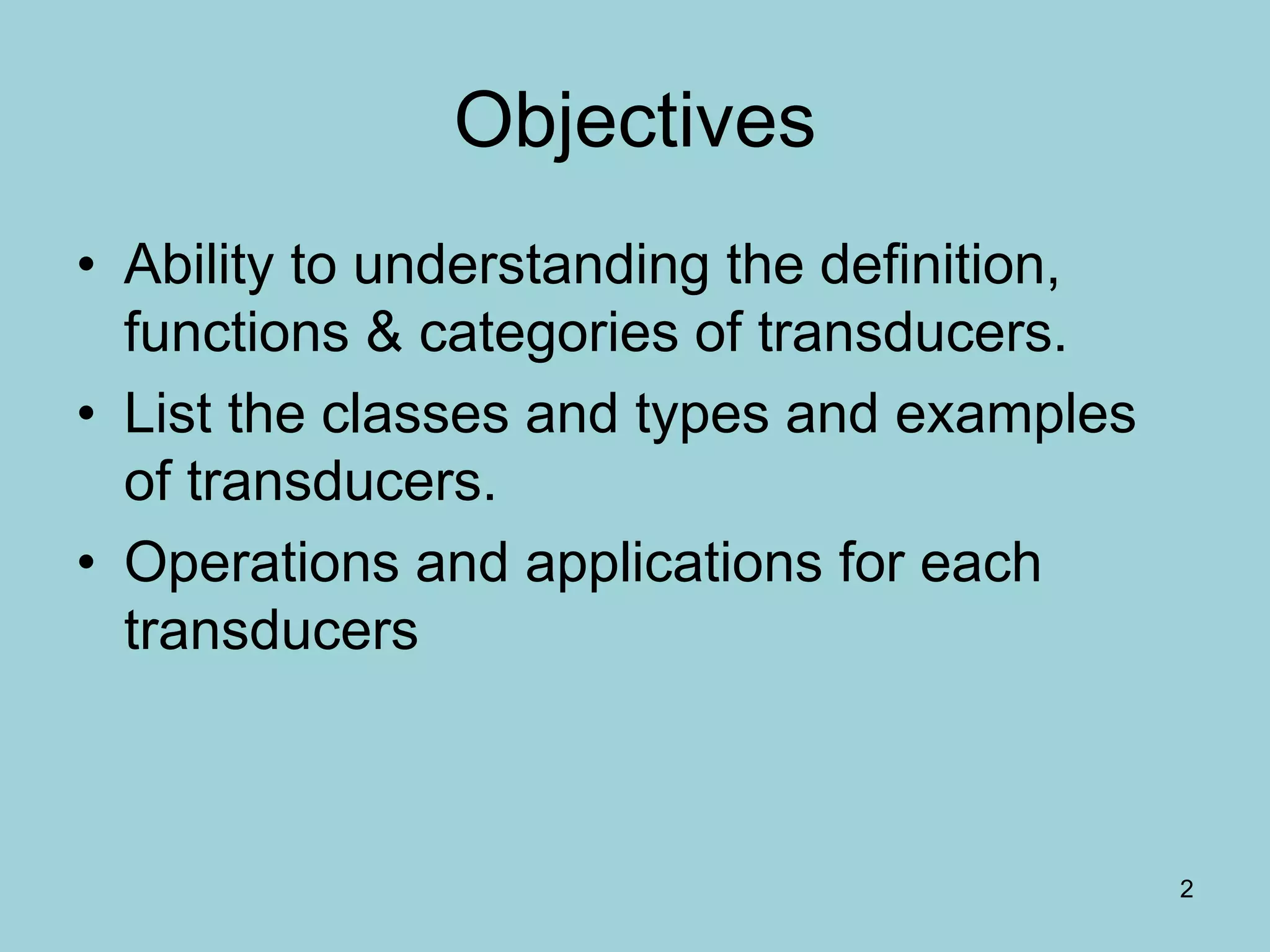 Objectives

• Ability to understanding the definition, functions & categories of transducers.
• List the classes and types and examples of transducers.
• Operations and applications for each transducers

2